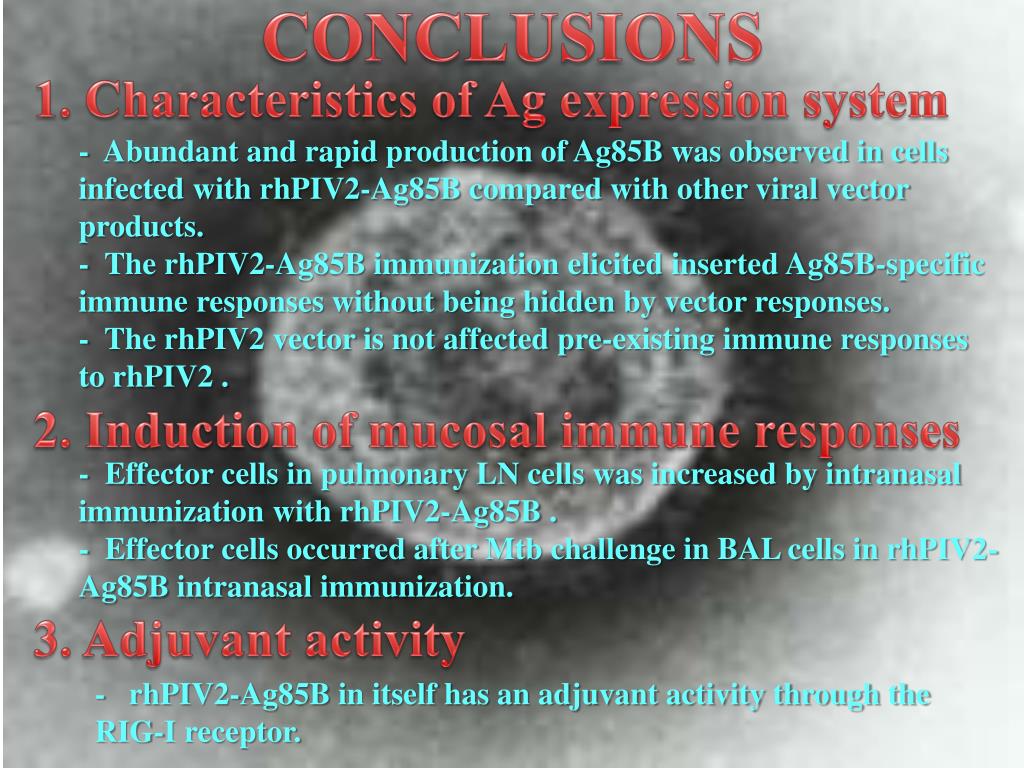 CONCLUSIONS

1. Characteristics of Ag expression system

- Abundant and rapid production of Ag85B was observed in cells infected with rhPIV2-Ag85B compared with other viral vector products.
- The rhPIV2-Ag85B immunization elicited inserted Ag85B-specific immune responses without being hidden by vector responses.
- The rhPIV2 vector is not affected pre-existing immune responses to rhPIV2 .

2. Induction of mucosal immune responses

- Effector cells in pulmonary LN cells was increased by intranasal immunization with rhPIV2-Ag85B .
- Effector cells occurred after Mtb challenge in BAL cells in rhPIV2-Ag85B intranasal immunization.

3. Adjuvant activity

- rhPIV2-Ag85B in itself has an adjuvant activity through the RIG-I receptor.